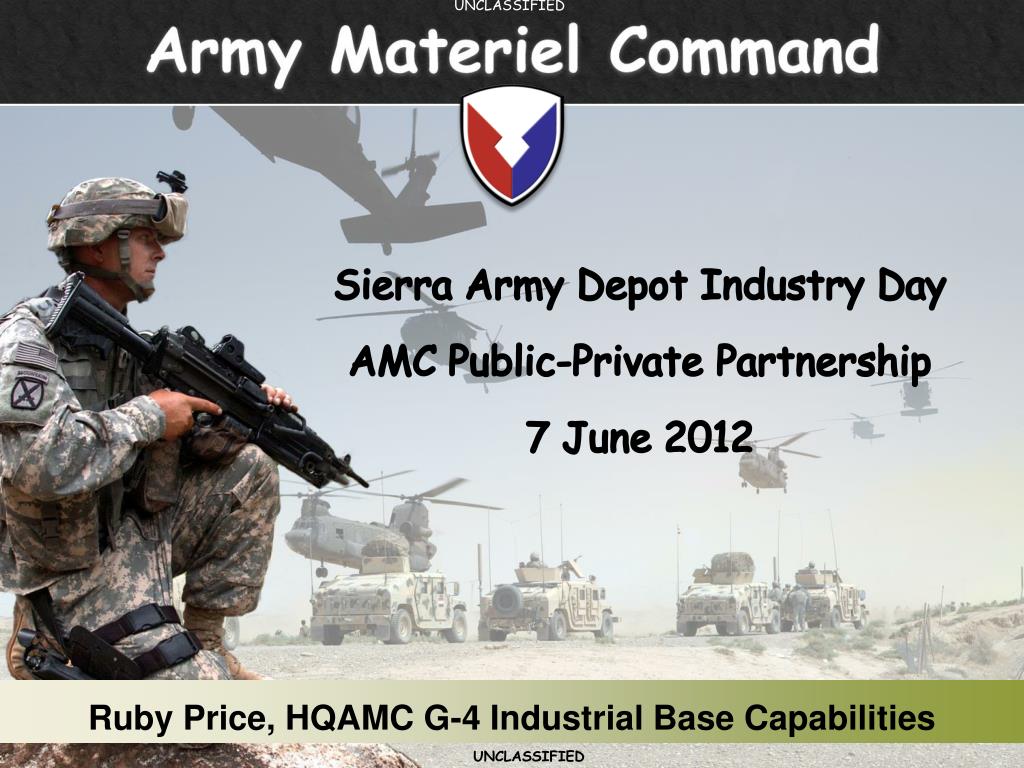 UNCLASSIFIED

Army Materiel Command

Sierra Army Depot Industry Day

AMC Public-Private Partnership

7 June 2012

Ruby Price, HQAMC G-4 Industrial Base Capabilities

UNCLASSIFIED